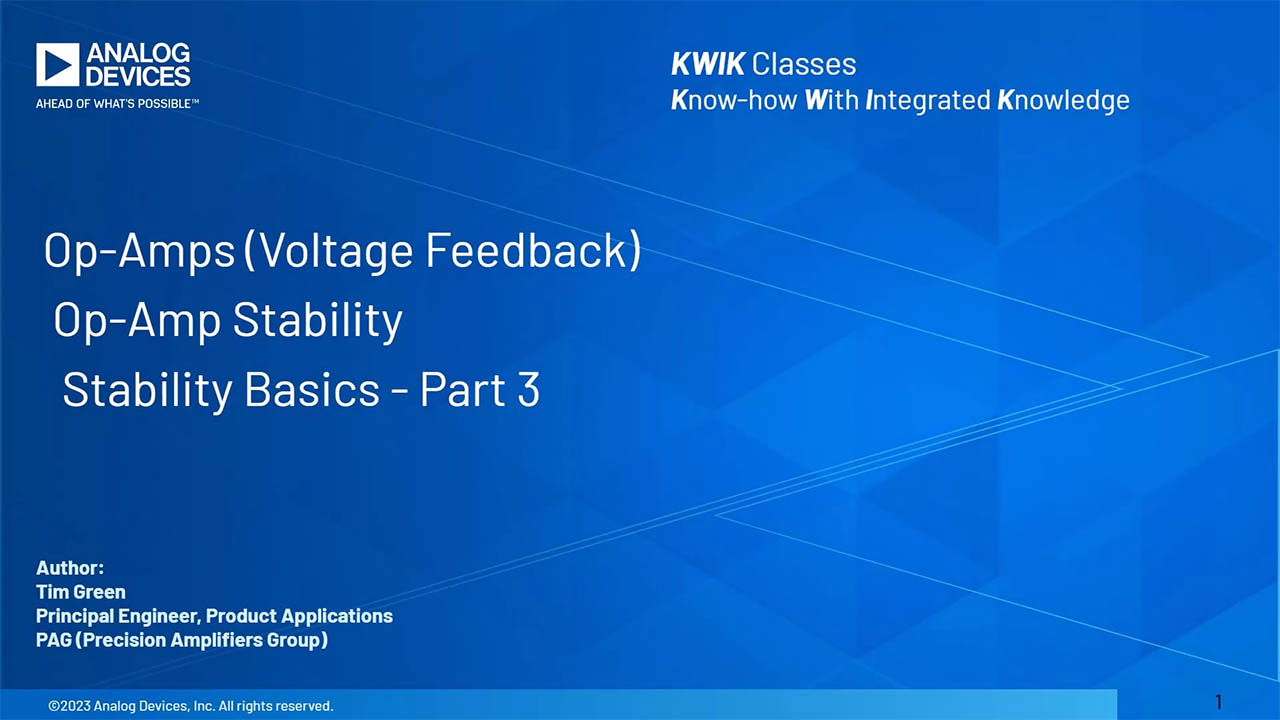 ANALOG DEVICES
AHEAD OF WHAT'S POSSIBLE™

KWIK Classes
Know-how With Integrated Knowledge

Op-Amps (Voltage Feedback)
Op-Amp Stability
Stability Basics - Part 3

Author:
Tim Green
Principal Engineer, Product Applications
PAG (Precision Amplifiers Group)

©2023 Analog Devices, Inc. All rights reserved.

1